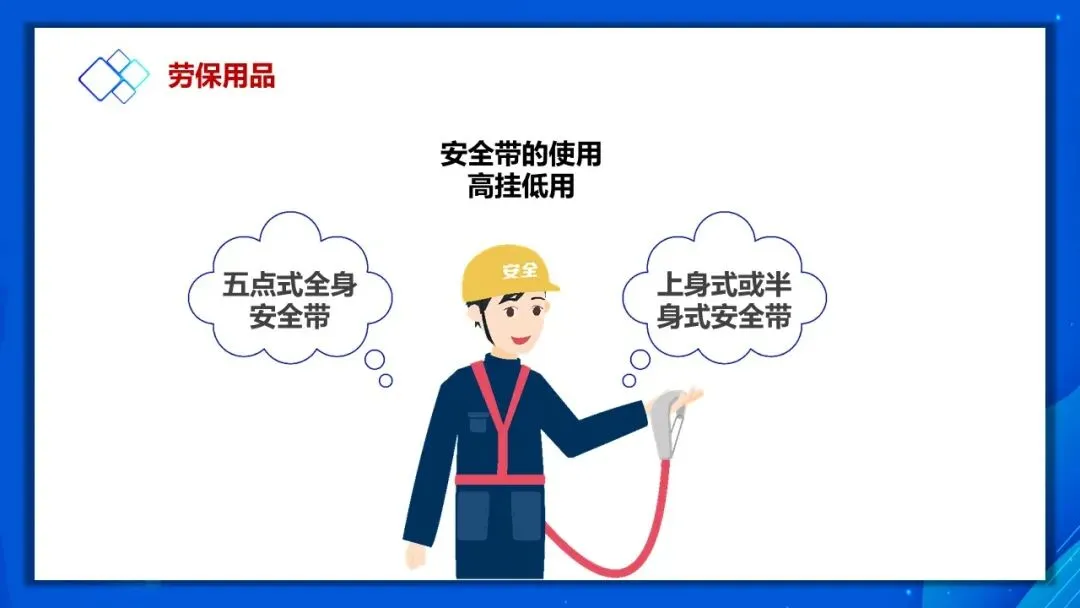 劳保用品

安全带的使用
高挂低用

五点式全身安全带

安全

上身式或半身式安全带